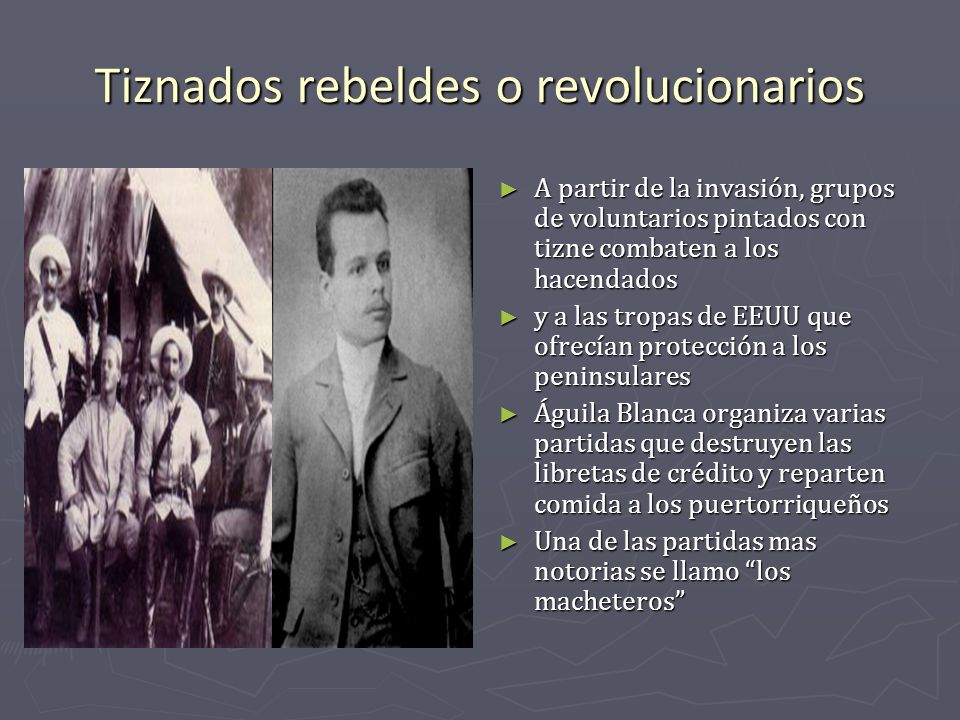 Tiznados rebeldes o revolucionarios

► A partir de la invasión, grupos de voluntarios pintados con tizne combaten a los hacendados

► y a las tropas de EEUU que ofrecían protección a los peninsulares

► Águila Blanca organiza varias partidas que destruyen las libretas de crédito y reparten comida a los puertorriqueños

► Una de las partidas mas notorias se llamo “los macheteros”